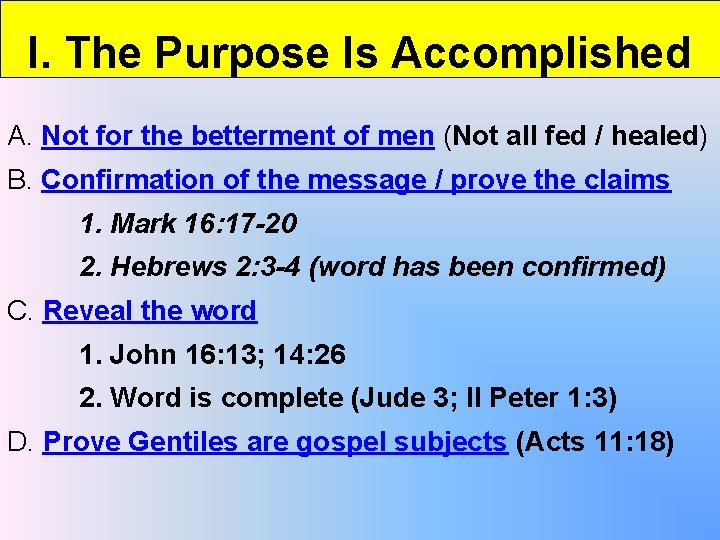 I. The Purpose Is Accomplished

A. Not for the betterment of men (Not all fed / healed)

B. Confirmation of the message / prove the claims

1. Mark 16:17-20

2. Hebrews 2:3-4 (word has been confirmed)

C. Reveal the word

1. John 16:13; 14:26

2. Word is complete (Jude 3; II Peter 1:3)

D. Prove Gentiles are gospel subjects (Acts 11:18)